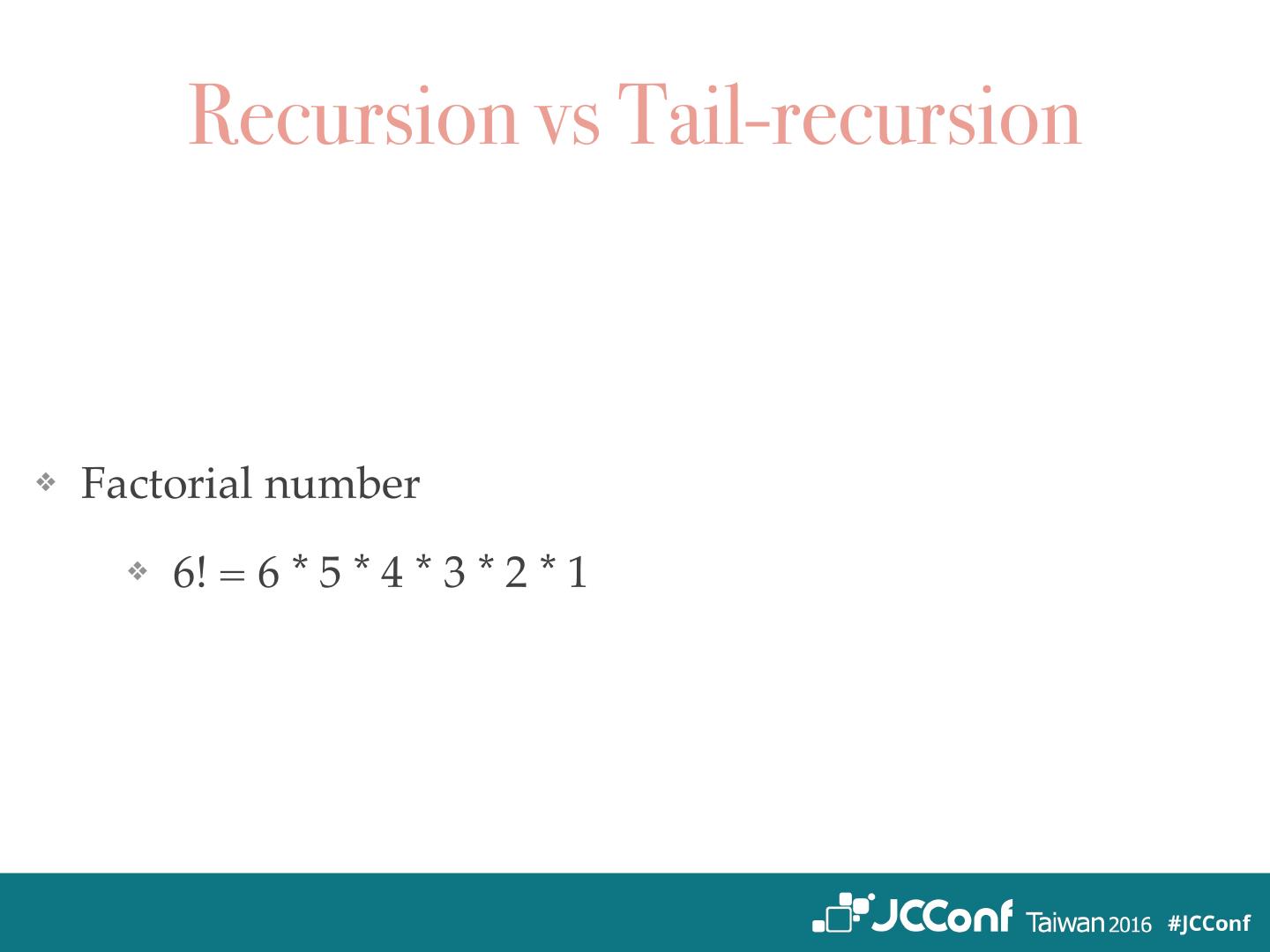 Recursion vs Tail-recursion

❖ Factorial number

❖ 6! = 6 * 5 * 4 * 3 * 2 * 1

JCConf Taiwan 2016 #JCConf